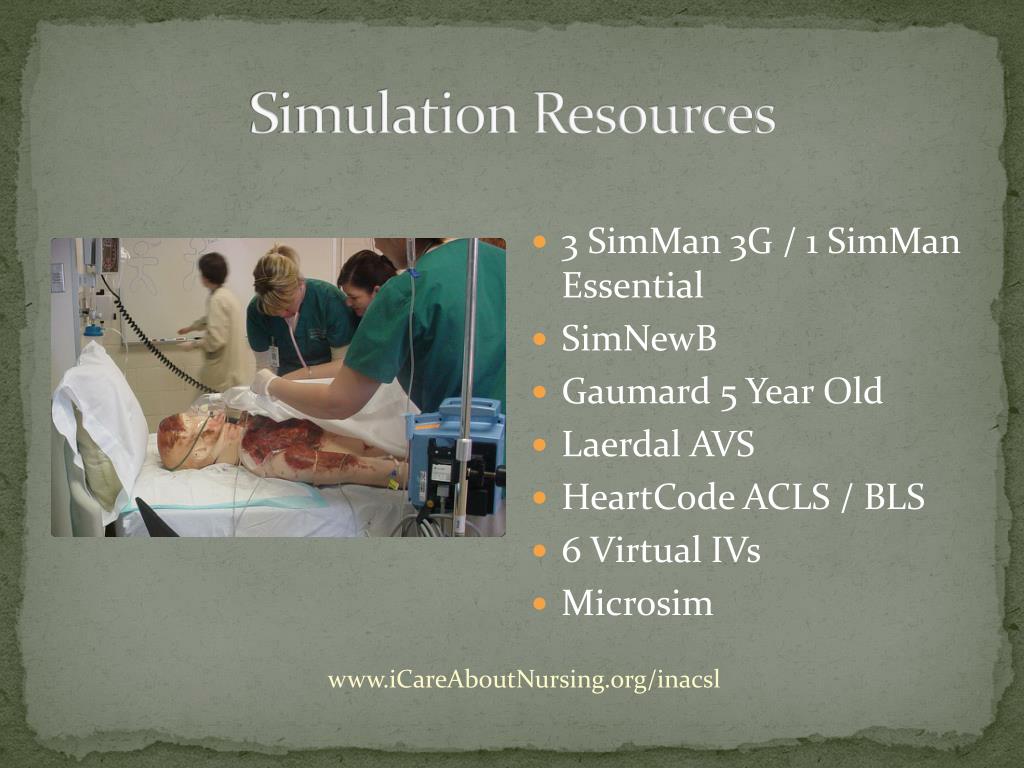 Simulation Resources

- 3 SimMan 3G / 1 SimMan Essential
- SimNewB
- Gaumard 5 Year Old
- Laerdal AVS
- HeartCode ACLS / BLS
- 6 Virtual IVs
- Microsim

www.iCareAboutNursing.org/inacsl